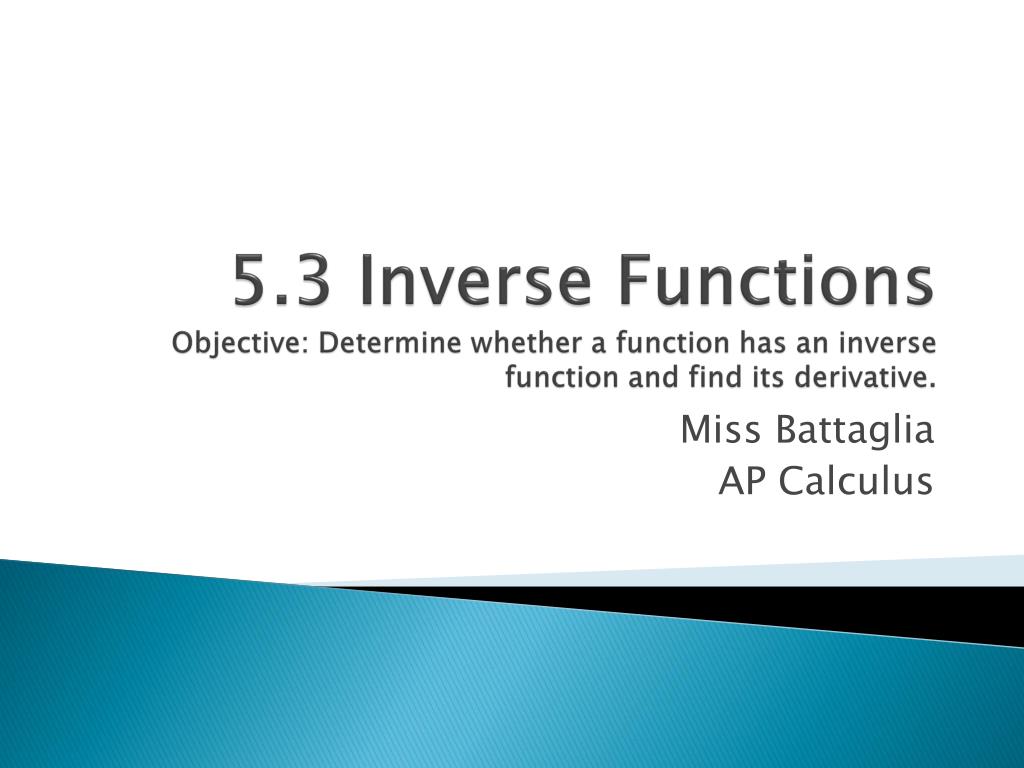 5.3 Inverse Functions
Objective: Determine whether a function has an inverse function and find its derivative.

Miss Battaglia
AP Calculus